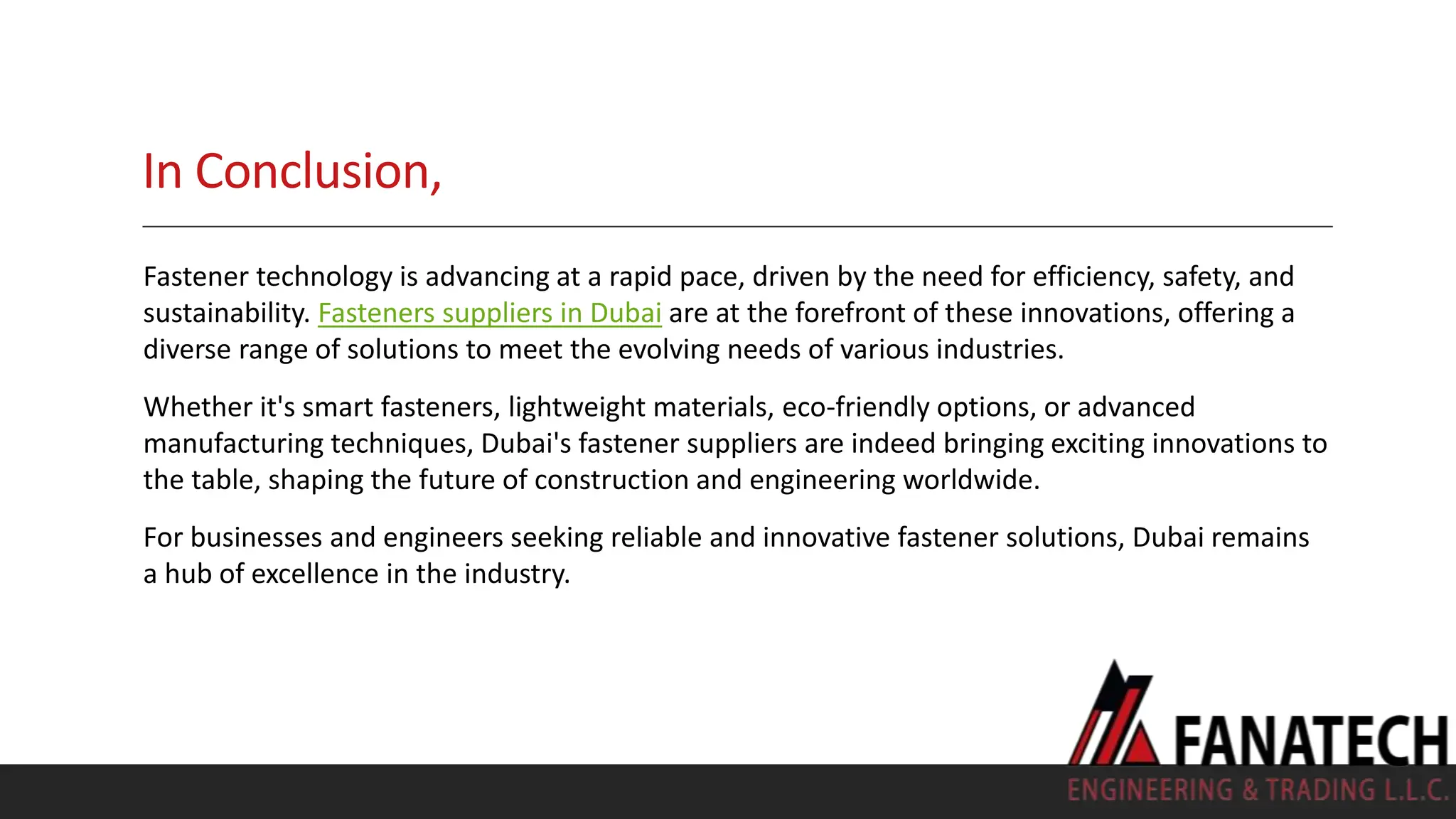 In Conclusion,

Fastener technology is advancing at a rapid pace, driven by the need for efficiency, safety, and sustainability. Fasteners suppliers in Dubai are at the forefront of these innovations, offering a diverse range of solutions to meet the evolving needs of various industries.

Whether it's smart fasteners, lightweight materials, eco-friendly options, or advanced manufacturing techniques, Dubai's fastener suppliers are indeed bringing exciting innovations to the table, shaping the future of construction and engineering worldwide.

For businesses and engineers seeking reliable and innovative fastener solutions, Dubai remains a hub of excellence in the industry.

FANATECH
ENGINEERING & TRADING L.L.C.